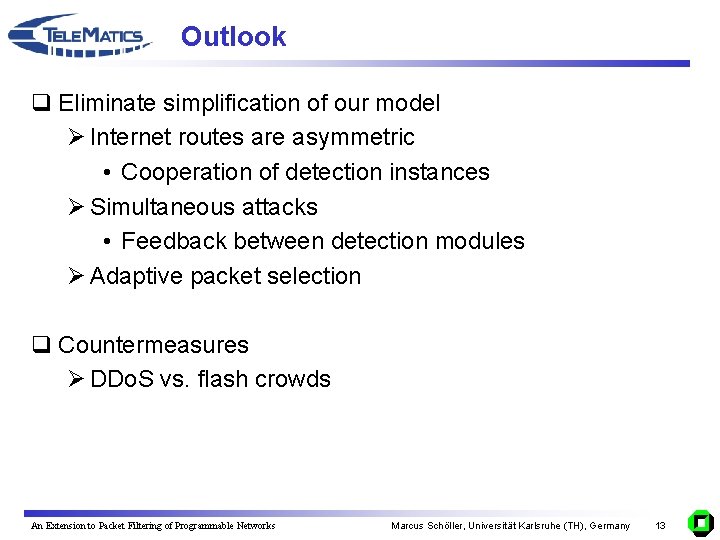 TELEMATICS

Outlook

❑ Eliminate simplification of our model

➢ Internet routes are asymmetric

• Cooperation of detection instances

➢ Simultaneous attacks

• Feedback between detection modules

➢ Adaptive packet selection

❑ Countermeasures

➢ DDoS vs. flash crowds

An Extension to Packet Filtering of Programmable Networks

Marcus Schöller, Universität Karlsruhe (TH), Germany

13